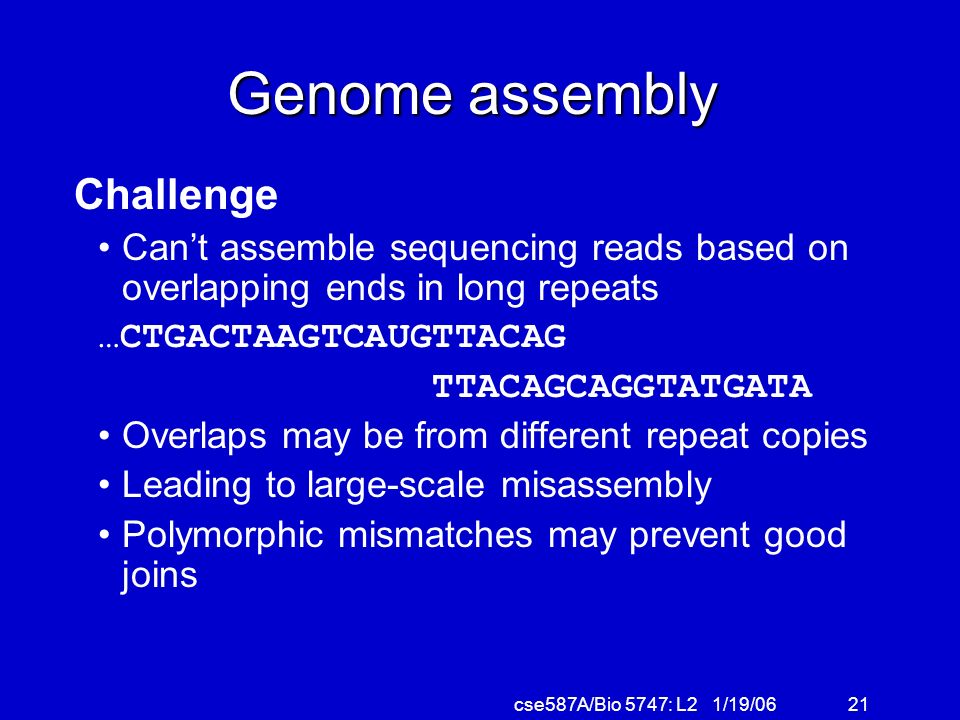 Genome assembly

Challenge

• Can’t assemble sequencing reads based on overlapping ends in long repeats

…CTGACTAAGTCAUGTTACAG

TTACAGCAGGTATGATA

• Overlaps may be from different repeat copies
• Leading to large-scale misassembly
• Polymorphic mismatches may prevent good joins

cse587A/Bio 5747: L2 1/19/06 21